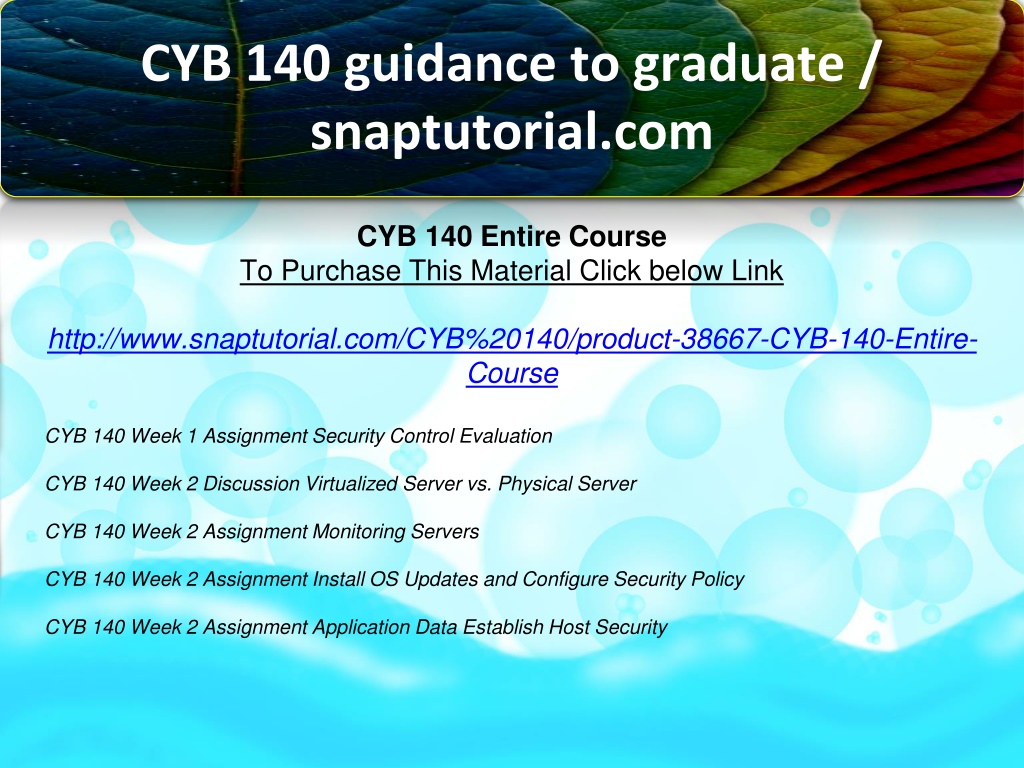 CYB 140 guidance to graduate / snaptutorial.com

CYB 140 Entire Course
To Purchase This Material Click below Link

http://www.snaptutorial.com/CYB%20140/product-38667-CYB-140-Entire-Course

CYB 140 Week 1 Assignment Security Control Evaluation

CYB 140 Week 2 Discussion Virtualized Server vs. Physical Server

CYB 140 Week 2 Assignment Monitoring Servers

CYB 140 Week 2 Assignment Install OS Updates and Configure Security Policy

CYB 140 Week 2 Assignment Application Data Establish Host Security